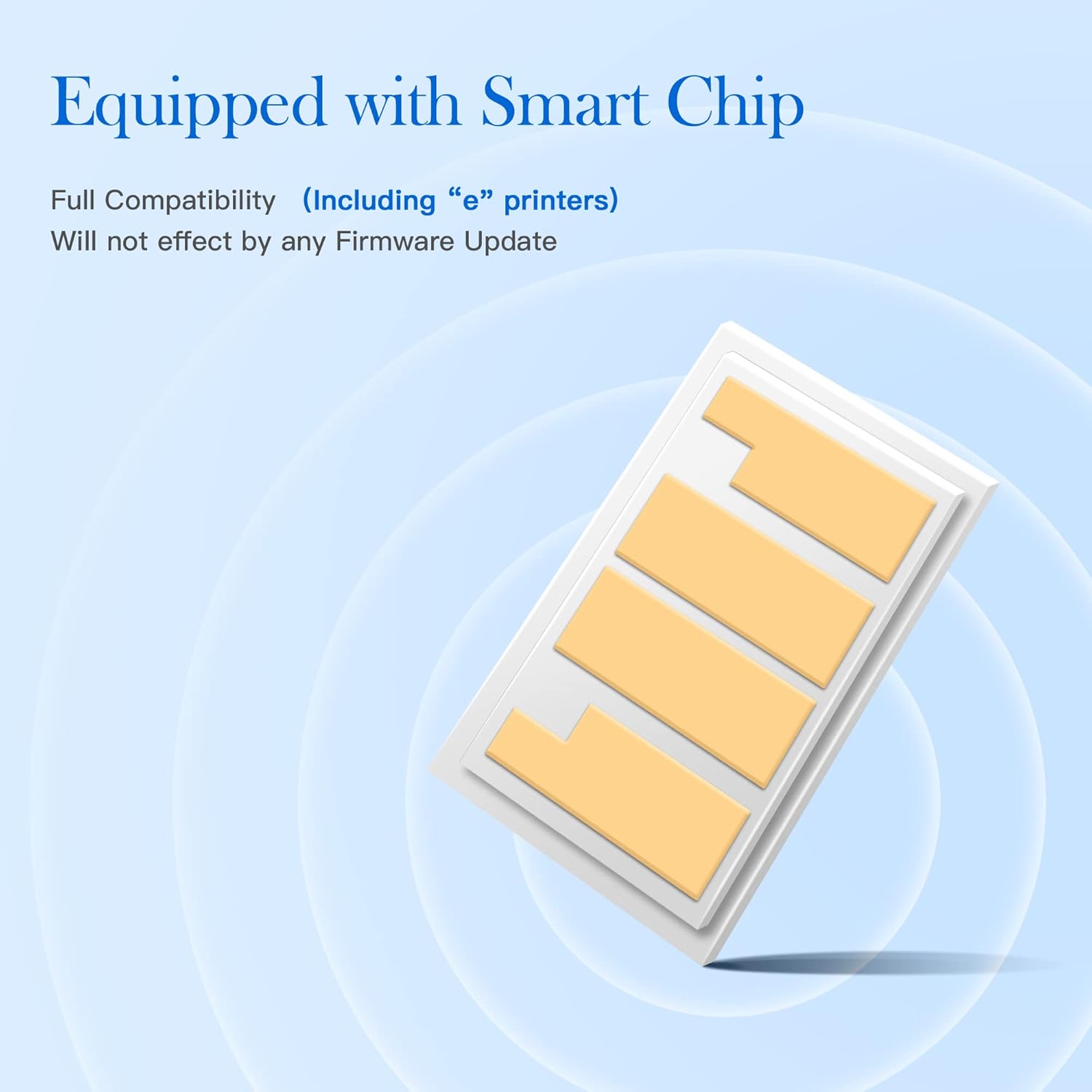 Equipped with Smart Chip

Full Compatibility （Including “e” printers)
Will not effect by any Firmware Update